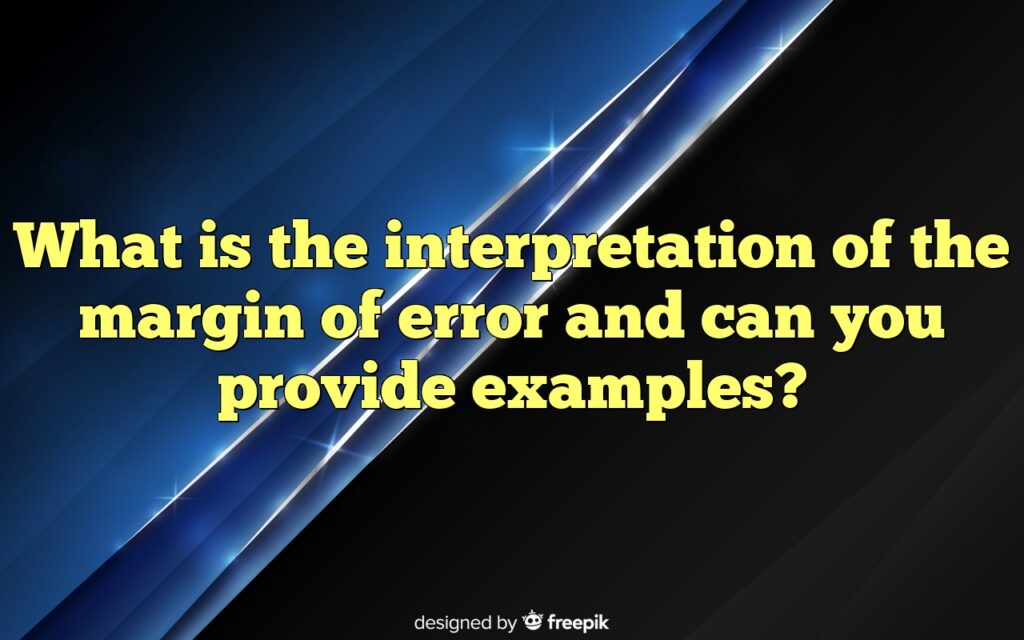 What is the interpretation of the margin of error and can you provide examples?

designed by freepik